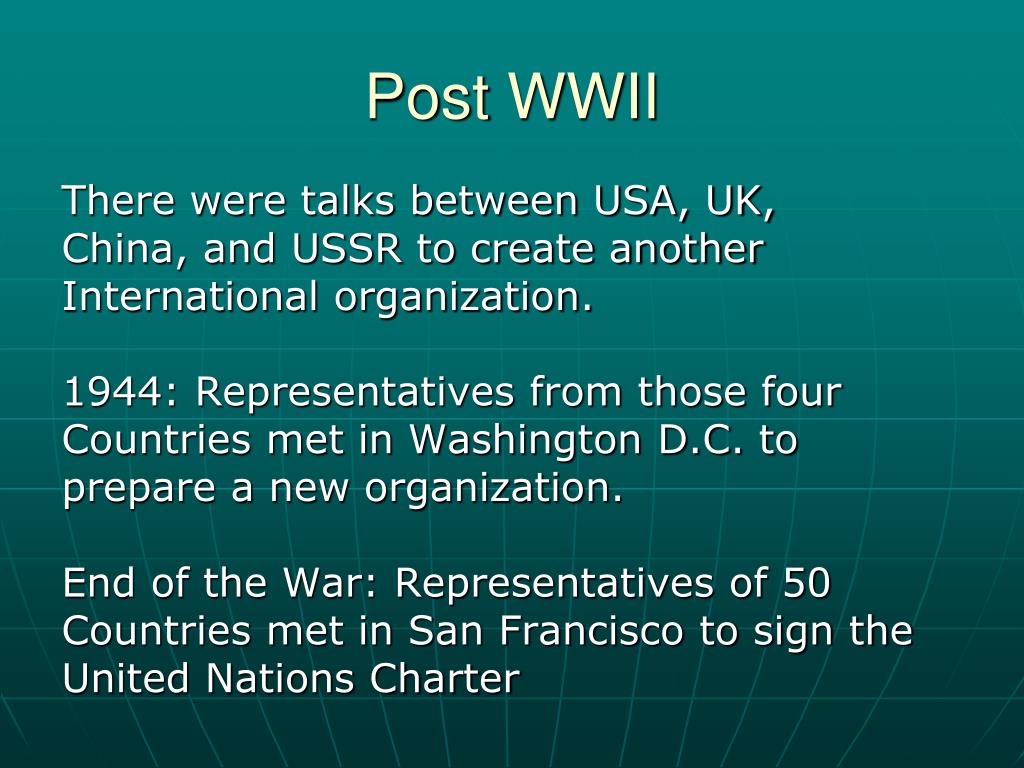 Post WWII

There were talks between USA, UK, China, and USSR to create another International organization.

1944: Representatives from those four Countries met in Washington D.C. to prepare a new organization.

End of the War: Representatives of 50 Countries met in San Francisco to sign the United Nations Charter